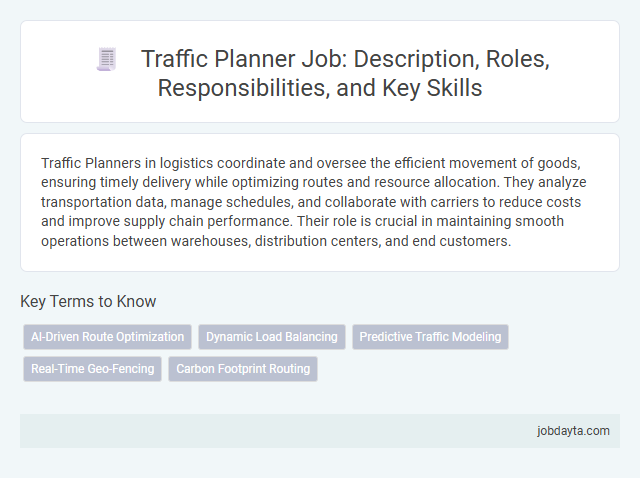 Traffic Planner Job: Description, Roles, Responsibilities, and Key Skills

Traffic Planners in logistics coordinate and oversee the efficient movement of goods, ensuring timely delivery while optimizing routes and resource allocation. They analyze transportation data, manage schedules, and collaborate with carriers to reduce costs and improve supply chain performance. Their role is crucial in maintaining smooth operations between warehouses, distribution centers, and end customers.

Key Terms to Know

AI-Driven Route Optimization
Dynamic Load Balancing
Predictive Traffic Modeling
Real-Time Geo-Fencing
Carbon Footprint Routing

jobdayta.com